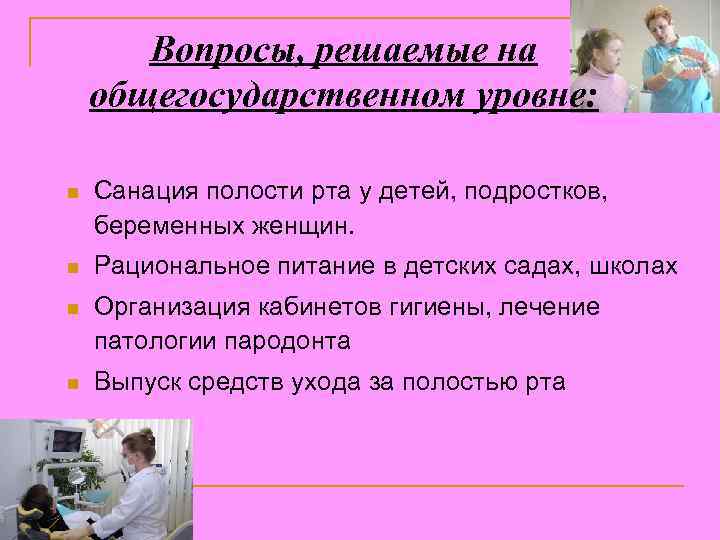 Вопросы, решаемые на общегосударственном уровне:

Санация полости рта у детей, подростков, беременных женщин.

Рациональное питание в детских садах, школах

Организация кабинетов гигиены, лечение патологии пародонта

Выпуск средств ухода за полостью рта